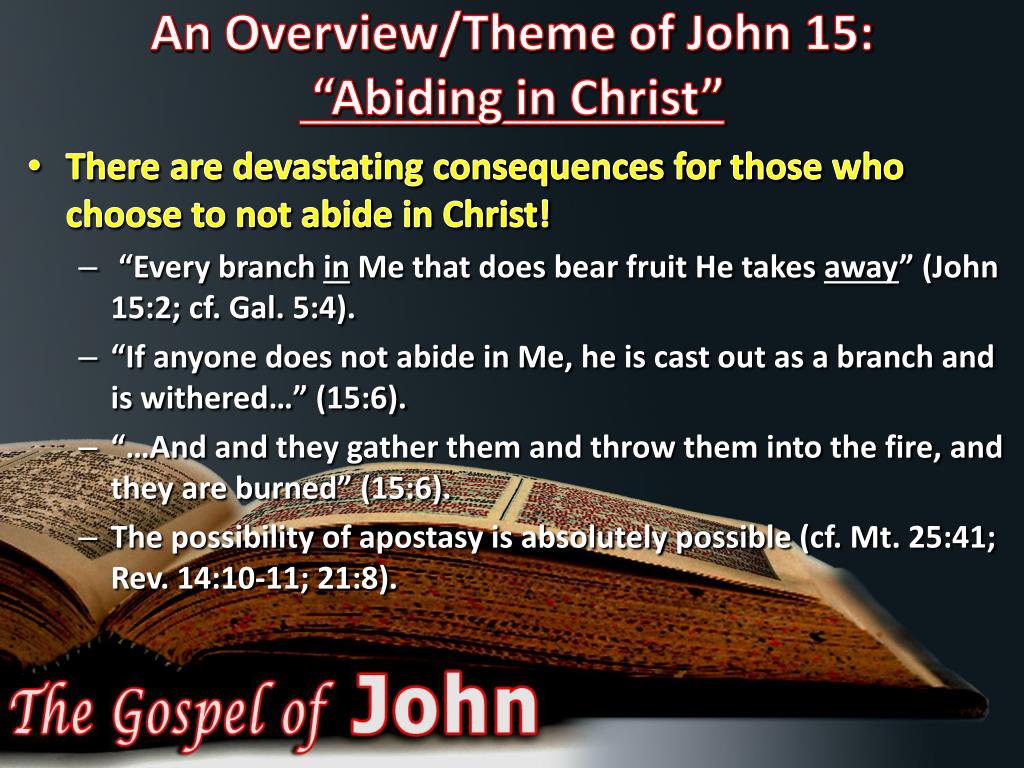 An Overview/Theme of John 15:
"Abiding in Christ"

• There are devastating consequences for those who choose to not abide in Christ!
– "Every branch in Me that does bear fruit He takes away" (John 15:2; cf. Gal. 5:4).
– "If anyone does not abide in Me, he is cast out as a branch and is withered…" (15:6).
– "…And and they gather them and throw them into the fire, and they are burned" (15:6).
– The possibility of apostasy is absolutely possible (cf. Mt. 25:41; Rev. 14:10-11; 21:8).

The Gospel of John